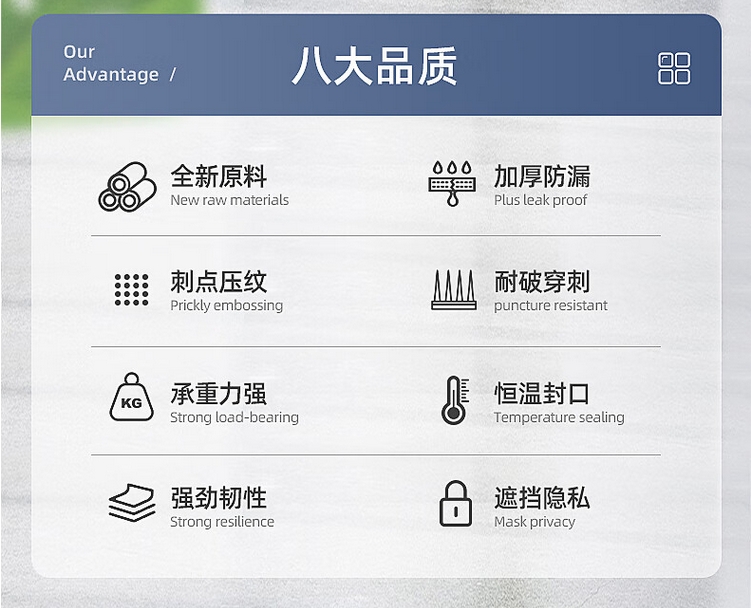 Our
Advantage /

八大品质

全新原料
New raw materials

加厚防漏
Plus leak proof

刺点压纹
Prickly embossing

耐破穿刺
puncture resistant

KG

承重力强
Strong load-bearing

恒温封口
Temperature sealing

强劲韧性
Strong resilience

遮挡隐私
Mask privacy